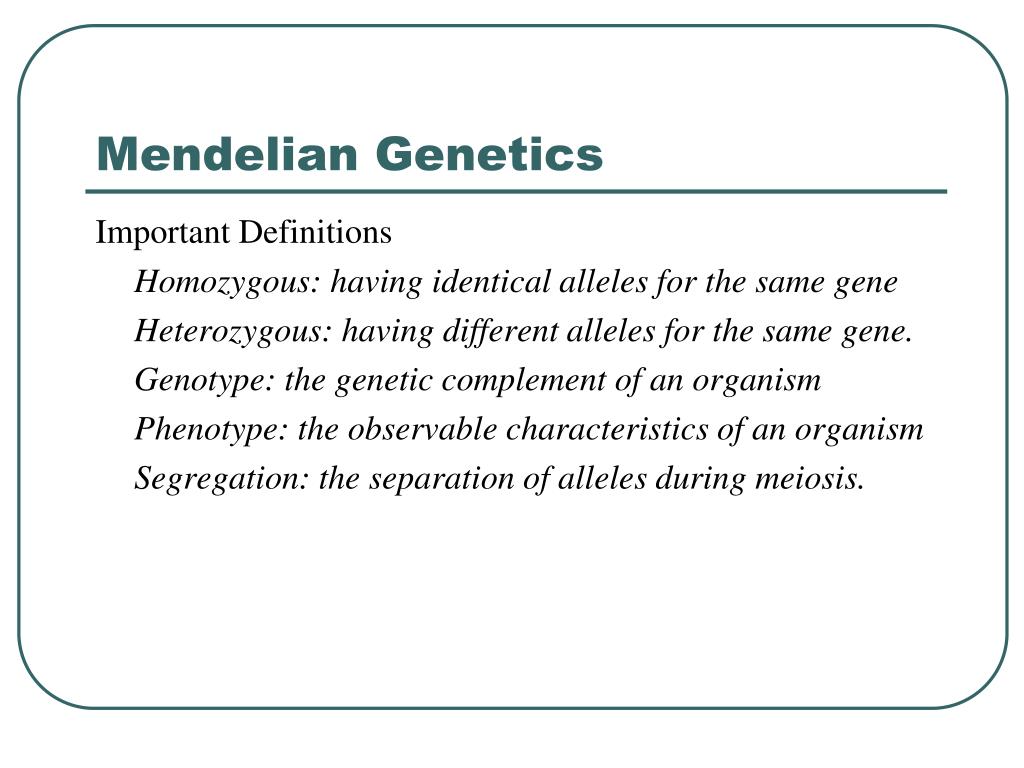 Mendelian Genetics

Important Definitions

Homozygous: having identical alleles for the same gene

Heterozygous: having different alleles for the same gene.

Genotype: the genetic complement of an organism

Phenotype: the observable characteristics of an organism

Segregation: the separation of alleles during meiosis.